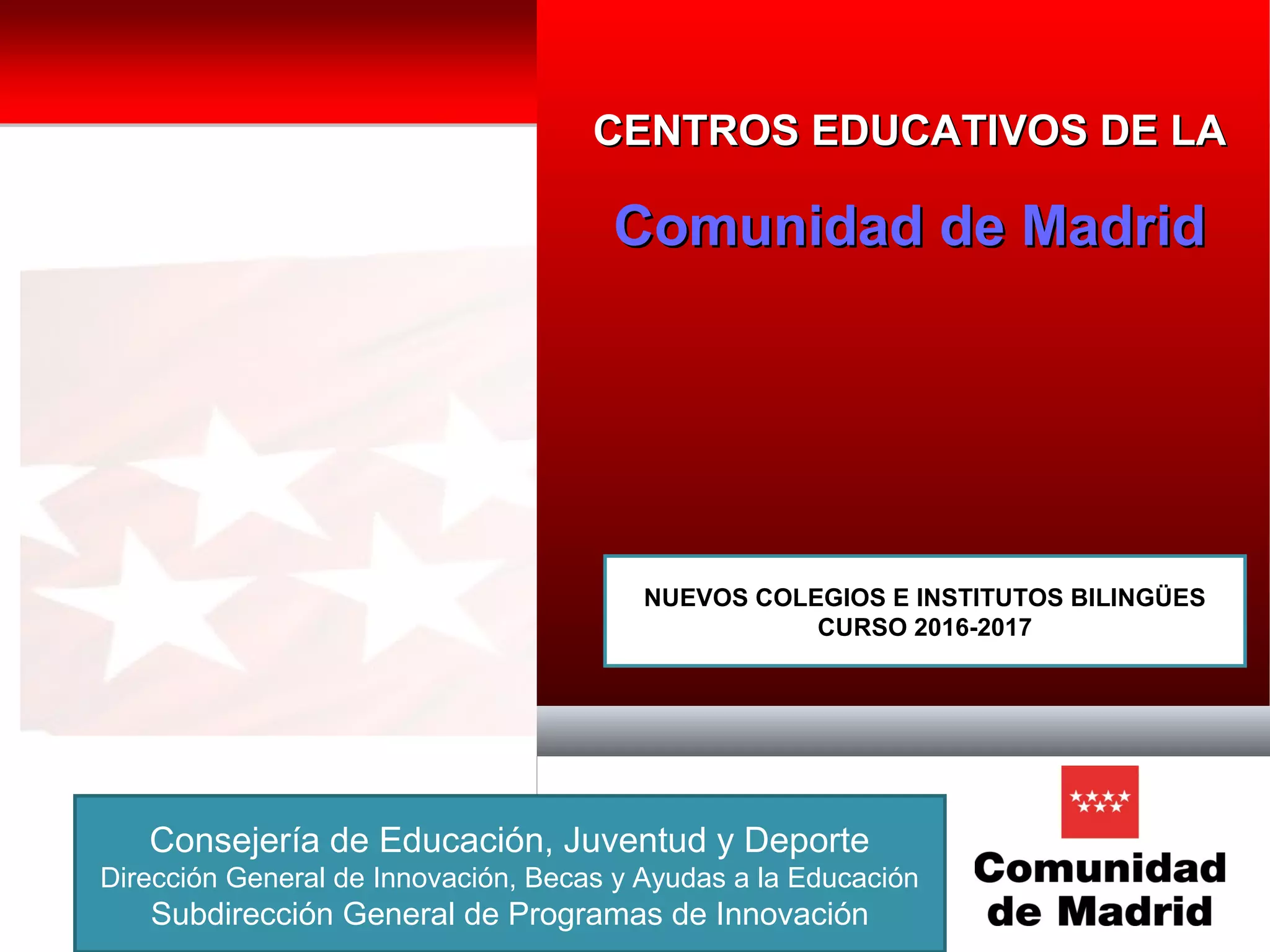 CENTROS EDUCATIVOS DE LA

Comunidad de Madrid

NUEVOS COLEGIOS E INSTITUTOS BILINGÜES
CURSO 2016-2017

Consejería de Educación, Juventud y Deporte
Dirección General de Innovación, Becas y Ayudas a la Educación
Subdirección General de Programas de Innovación

Comunidad de Madrid